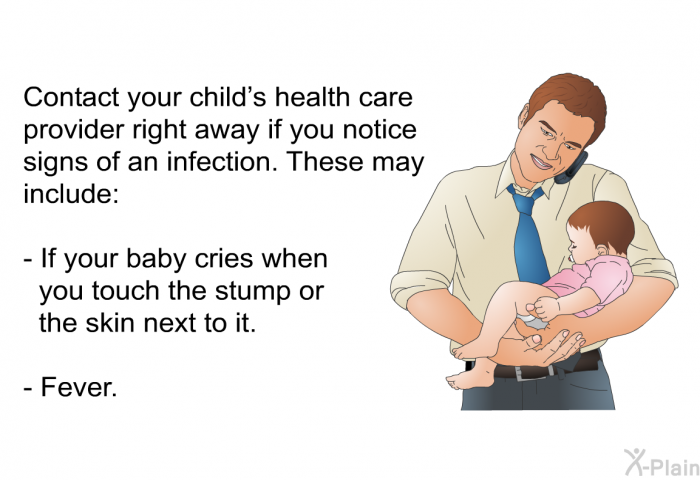 Contact your child’s health care provider right away if you notice signs of an infection. These may include:

- If your baby cries when you touch the stump or the skin next to it.

- Fever.

X-Plain